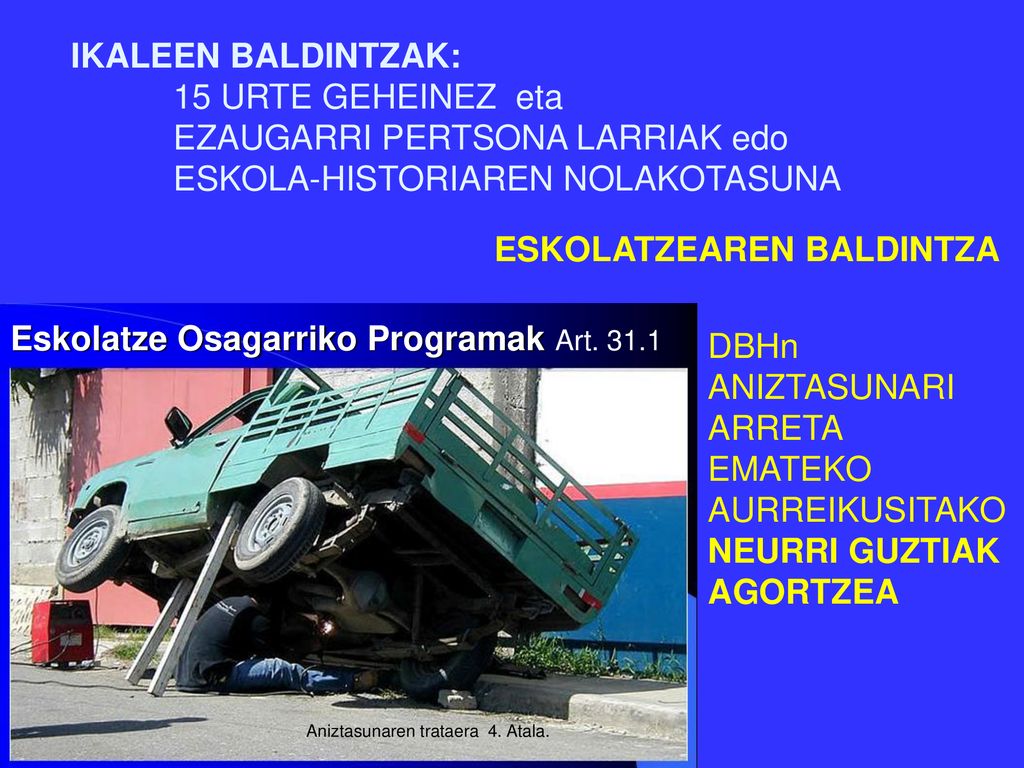 IKALEEN BALDINTZAK:
15 URTE GEHEINEZ eta
EZAUGARRI PERTSONA LARRIAK edo
ESKOLA-HISTORIAREN NOLAKOTASUNA

ESKOLATZEAREN BALDINTZA

Eskolatze Osagarriko Programak Art. 31.1

DBHn
ANIZTASUNARI
ARRETA
EMATEKO
AURREIKUSITAKO
NEURRI GUZTIAK
AGORTZEA

Aniztasunaren trataera 4. Atala.